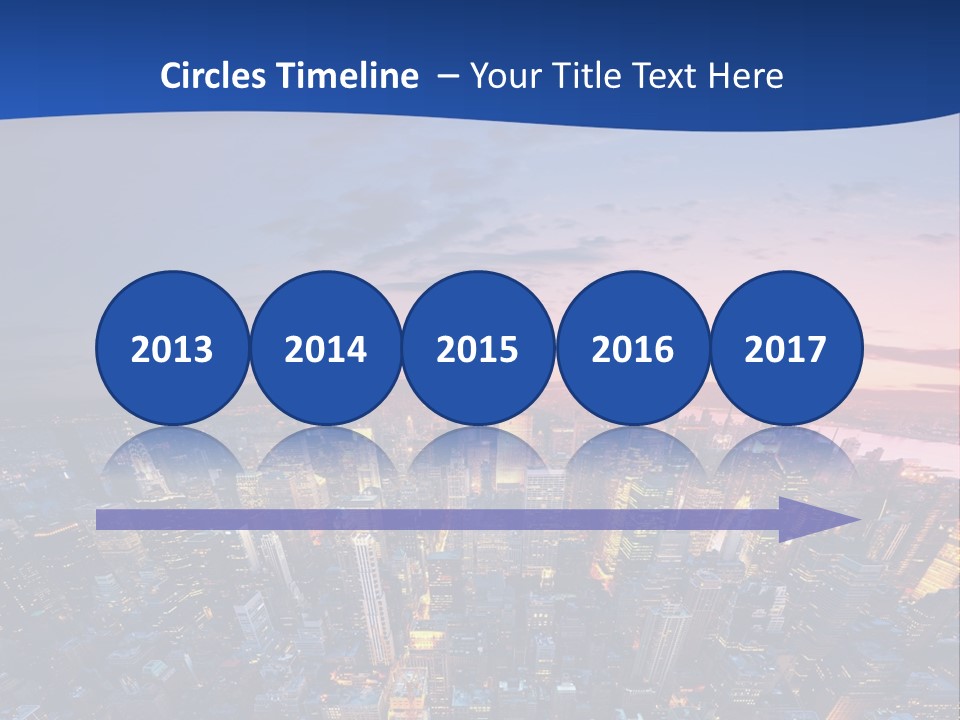 Circles Timeline – Your Title Text Here

2013

2014

2015

2016

2017